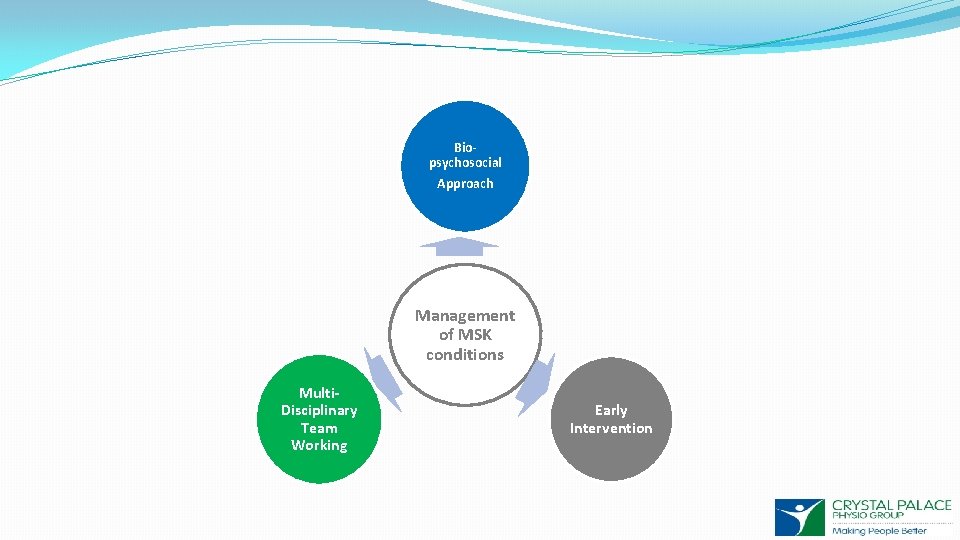 Bio-psychosocial Approach

Management of MSK conditions

Multi-Disciplinary Team Working

Early Intervention

CRYSTAL PALACE
PHYSIO GROUP
Making People Better